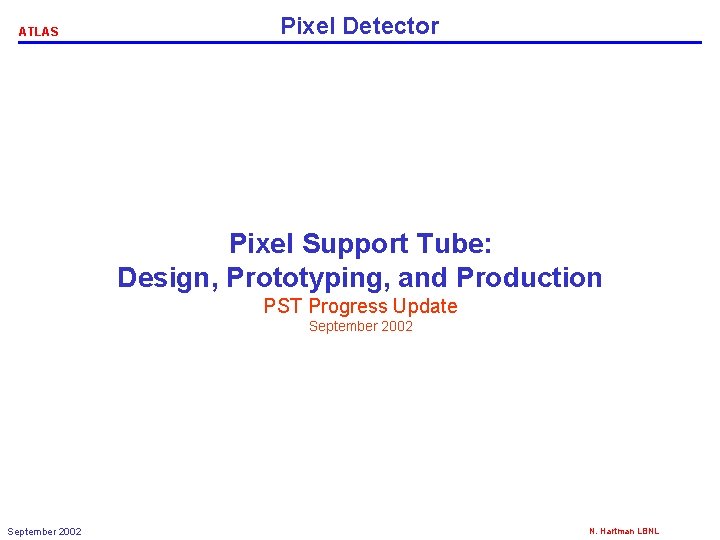 ATLAS

Pixel Detector

Pixel Support Tube:
Design, Prototyping, and Production

PST Progress Update

September 2002

September 2002

N. Hartman LBNL